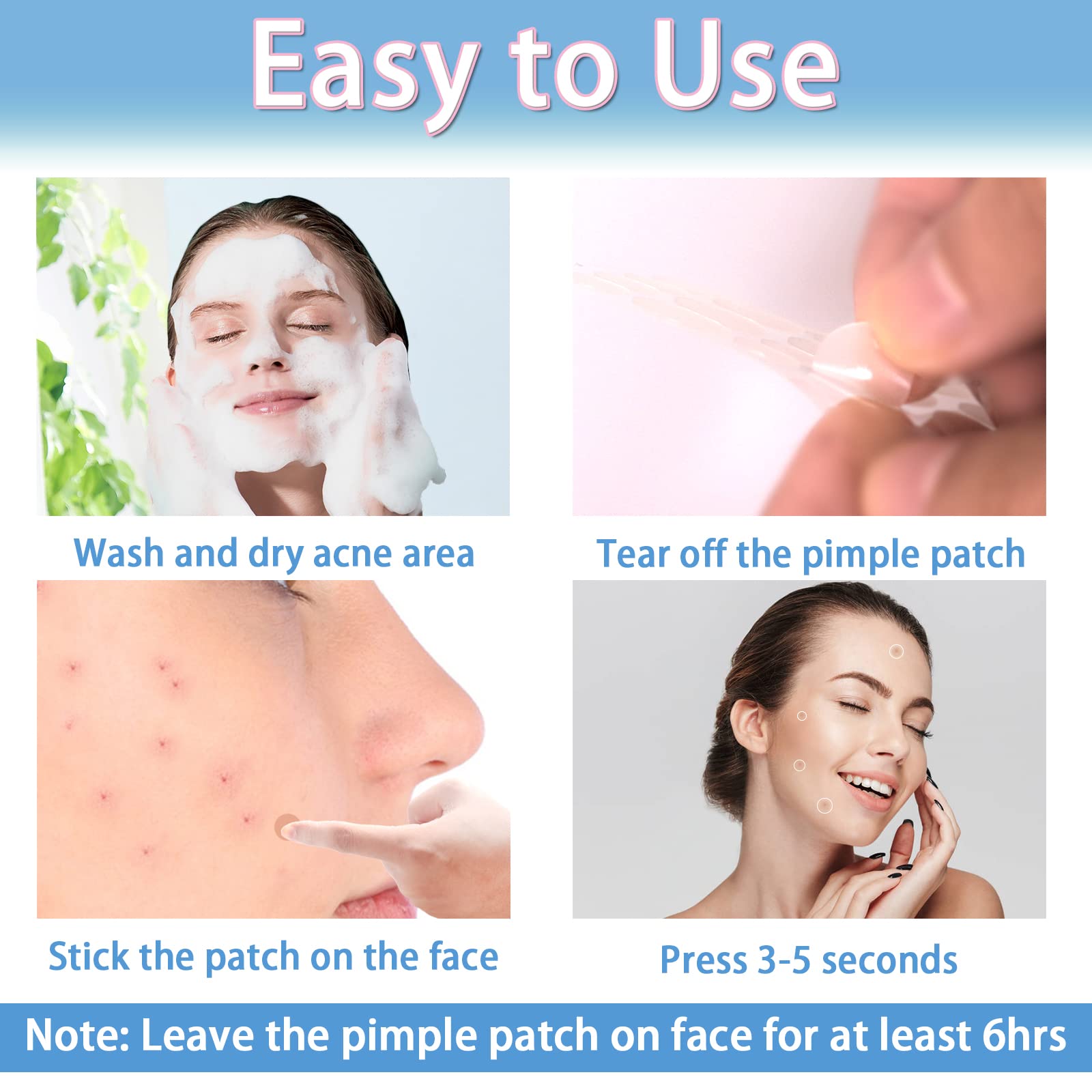 Easy to Use

Wash and dry acne area

Tear off the pimple patch

Stick the patch on the face

Press 3-5 seconds

Note: Leave the pimple patch on face for at least 6hrs